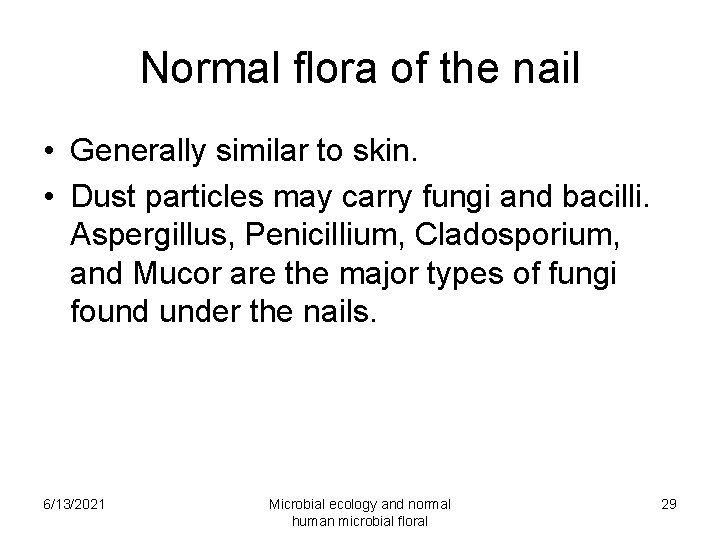 Normal flora of the nail

• Generally similar to skin.
• Dust particles may carry fungi and bacilli. Aspergillus, Penicillium, Cladosporium, and Mucor are the major types of fungi found under the nails.

6/13/2021

Microbial ecology and normal human microbial floral

29